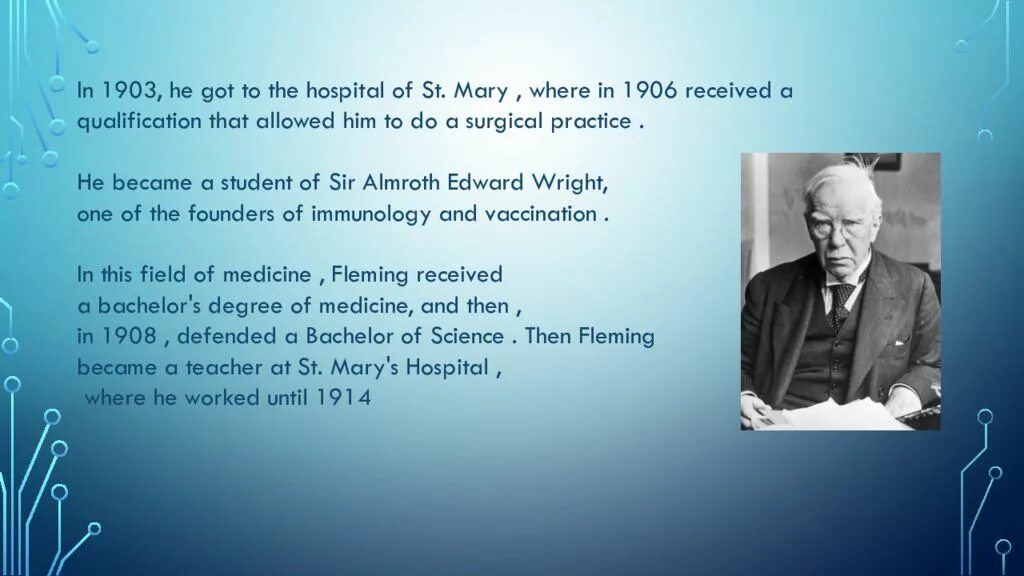 In 1903, he got to the hospital of St. Mary , where in 1906 received a qualification that allowed him to do a surgical practice .

He became a student of Sir Almroth Edward Wright, one of the founders of immunology and vaccination .

In this field of medicine , Fleming received a bachelor's degree of medicine, and then , in 1908 , defended a Bachelor of Science . Then Fleming became a teacher at St. Mary's Hospital , where he worked until 1914